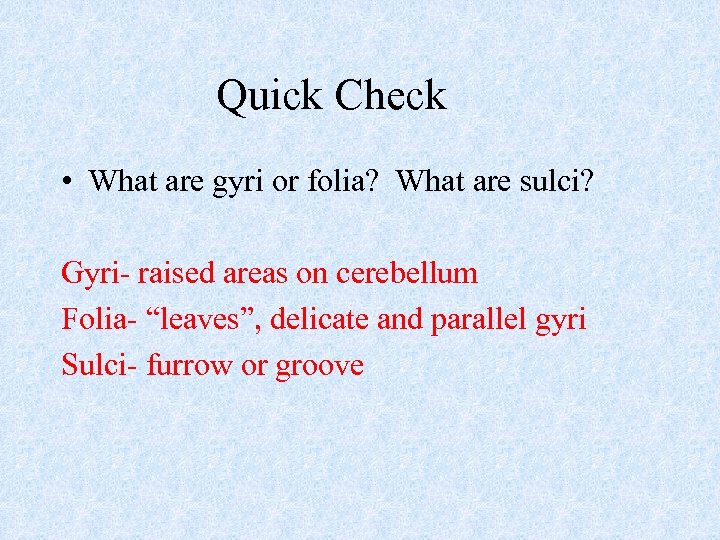 Quick Check

• What are gyri or folia? What are sulci?

Gyri- raised areas on cerebellum
Folia- “leaves”, delicate and parallel gyri
Sulci- furrow or groove